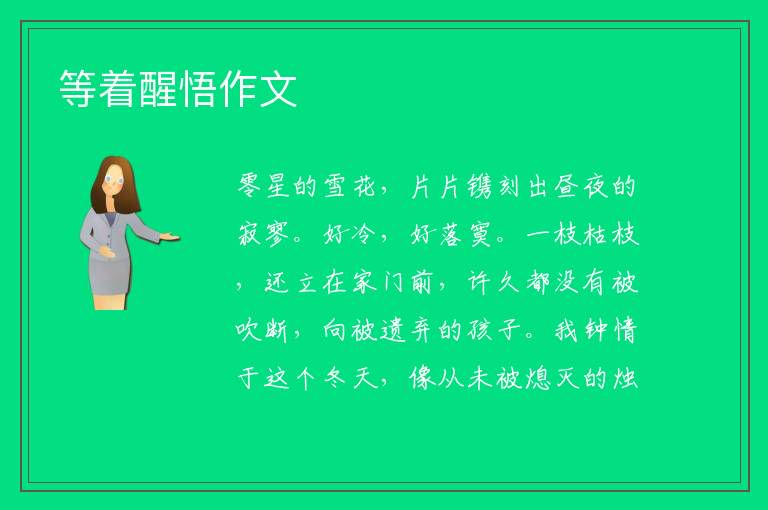 等着醒悟作文

零星的雪花，片片镌刻出昼夜的寂寥。好冷，好落寞。一枝枯枝，还立在家门前，许久都没有被吹断，向被遗弃的孩子。我钟情于这个冬天，像从未被熄灭的烛